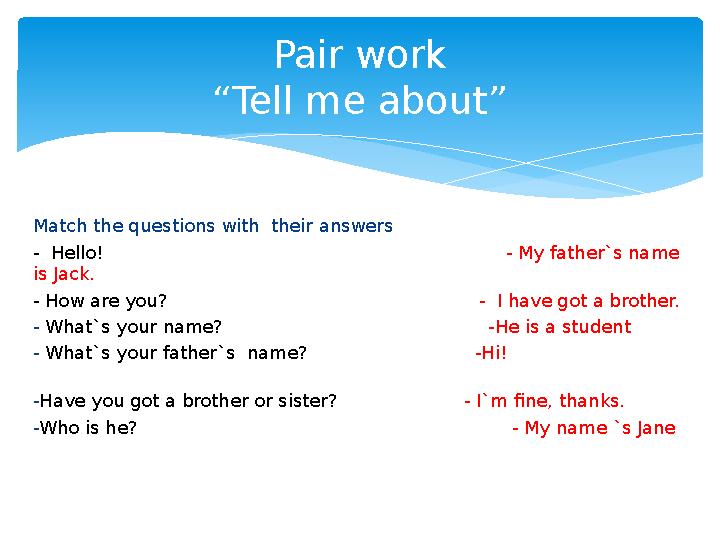 Pair work
“Tell me about”

Match the questions with their answers
- Hello! - My father`s name is Jack.
- How are you? - I have got a brother.
- What`s your name? -He is a student
- What`s your father`s name? -Hi!

-Have you got a brother or sister? - I`m fine, thanks.
-Who is he? - My name `s Jane